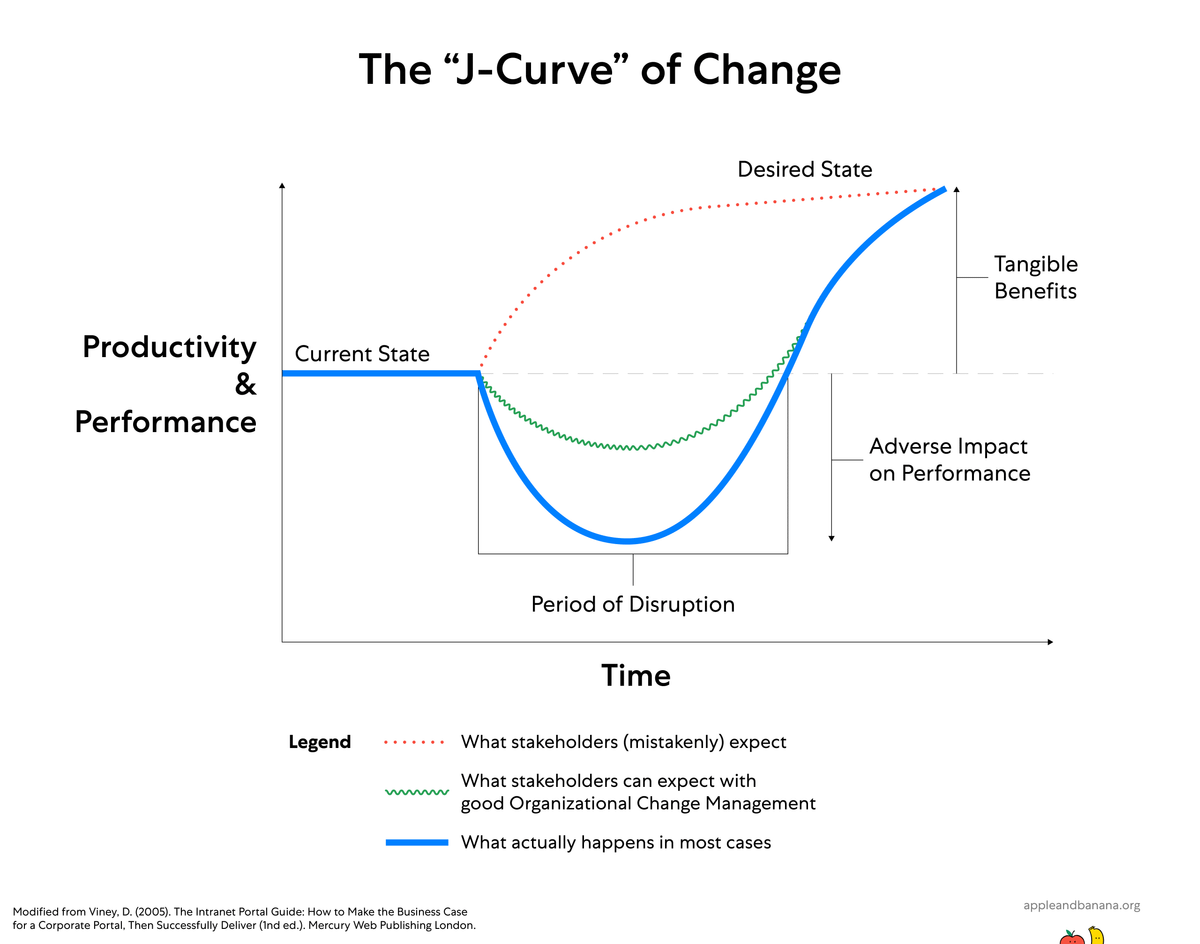 The “J-Curve” of Change

Desired State

Tangible Benefits

Productivity & Performance

Current State

Adverse Impact on Performance

Period of Disruption

Time

Legend

What stakeholders (mistakenly) expect

What stakeholders can expect with good Organizational Change Management

What actually happens in most cases

Modified from Viney, D. (2005). The Intranet Portal Guide: How to Make the Business Case for a Corporate Portal, Then Successfully Deliver (1nd ed.). Mercury Web Publishing London.

appleandbanana.org